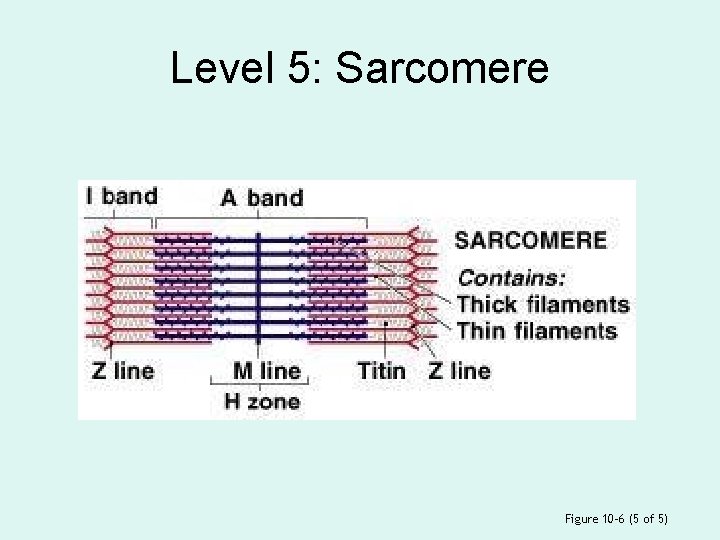 Level 5: Sarcomere

I band
A band
SARCOMERE
Contains:
Thick filaments
Thin filaments
Z line
M line
Titin
Z line
H zone

Figure 10-6 (5 of 5)